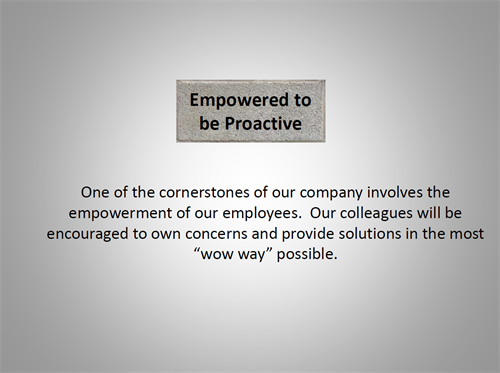 Empowered to be Proactive

One of the cornerstones of our company involves the empowerment of our employees.  Our colleagues will be encouraged to own concerns and provide solutions in the most “wow way” possible.